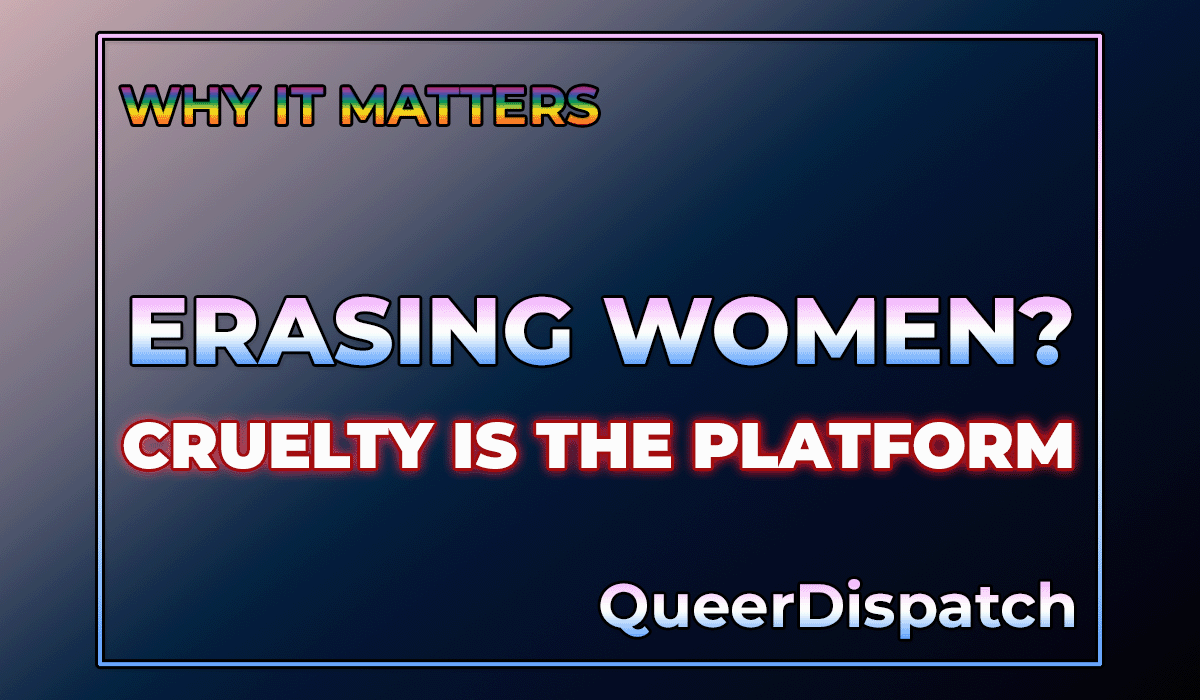 WHY IT MATTERS

ERASING WOMEN?

CRUELTY IS THE PLATFORM

QueerDispatch